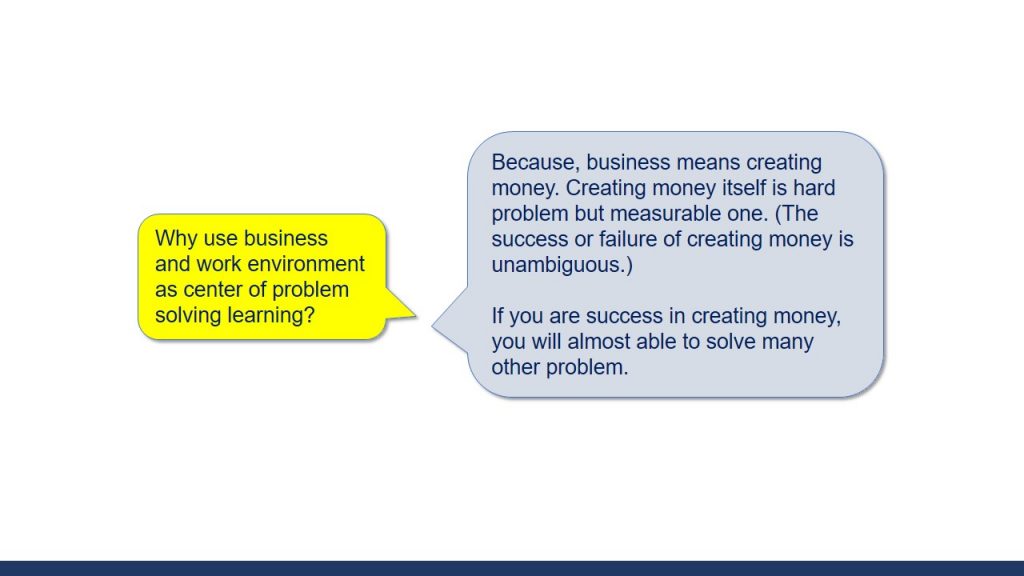 Why use business and work environment as center of problem solving learning?

Because, business means creating money. Creating money itself is hard problem but measurable one. (The success or failure of creating money is unambiguous.)

If you are success in creating money, you will almost able to solve many other problem.